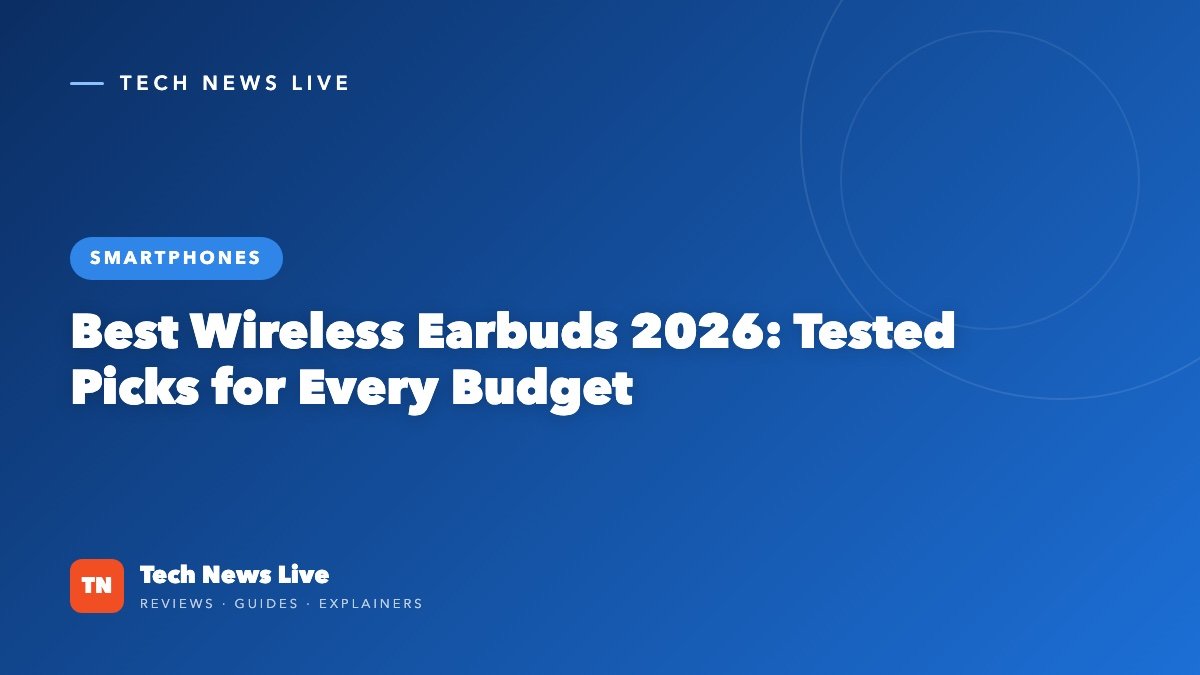 TECH NEWS LIVE

SMARTPHONES

Best Wireless Earbuds 2026: Tested Picks for Every Budget

TN

Tech News Live

REVIEWS · GUIDES · EXPLAINERS